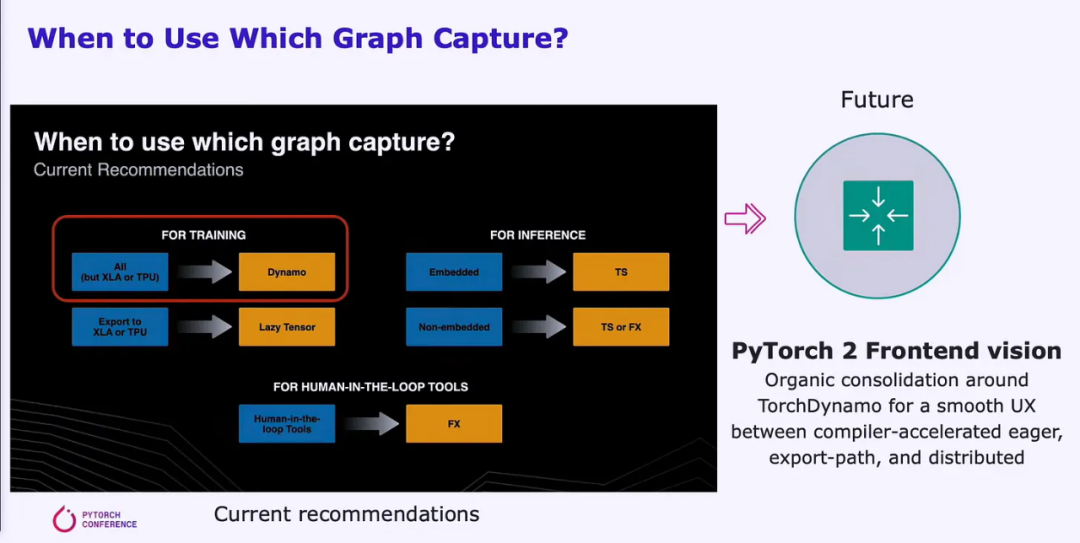 When to Use Which Graph Capture?

When to use which graph capture?
Current Recommendations

FOR TRAINING

All (but XLA or TPU)

Dynamo

Export to XLA or TPU

Lazy Tensor

FOR INFERENCE

Embedded

TS

Non-embedded

TS or FX

FOR HUMAN-IN-THE-LOOP TOOLS

Human-in-the-loop Tools

FX

Future

PyTorch 2 Frontend vision
Organic consolidation around TorchDynamo for a smooth UX between compiler-accelerated eager, export-path, and distributed

PYTORCH CONFERENCE

Current recommendations